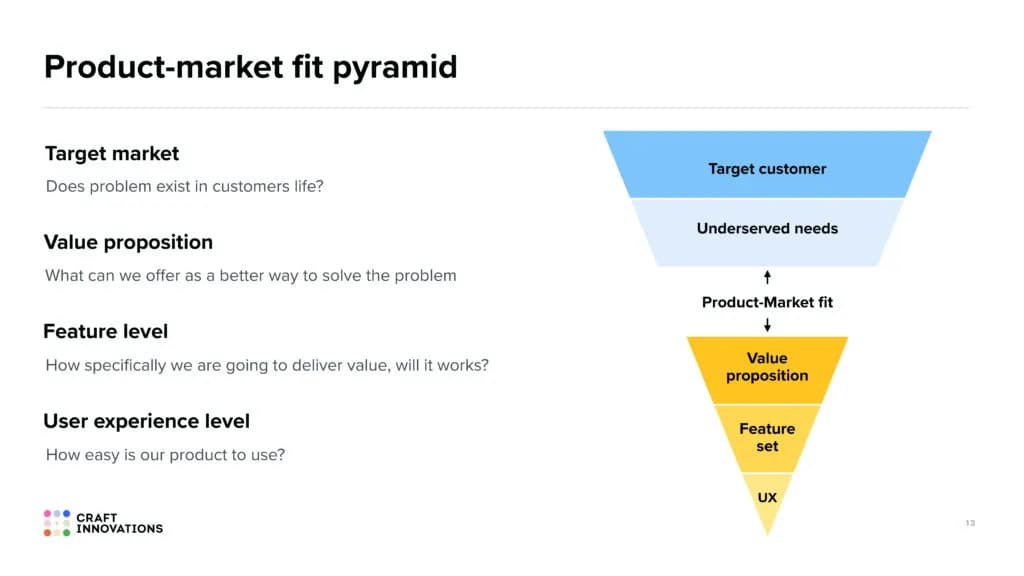 Product-market fit pyramid

Target market
Does problem exist in customers life?

Value proposition
What can we offer as a better way to solve the problem

Feature level
How specifically we are going to deliver value, will it works?

User experience level
How easy is our product to use?

Target customer
Underserved needs
Product-Market fit
Value proposition
Feature set
UX

CRAFT INNOVATIONS

13